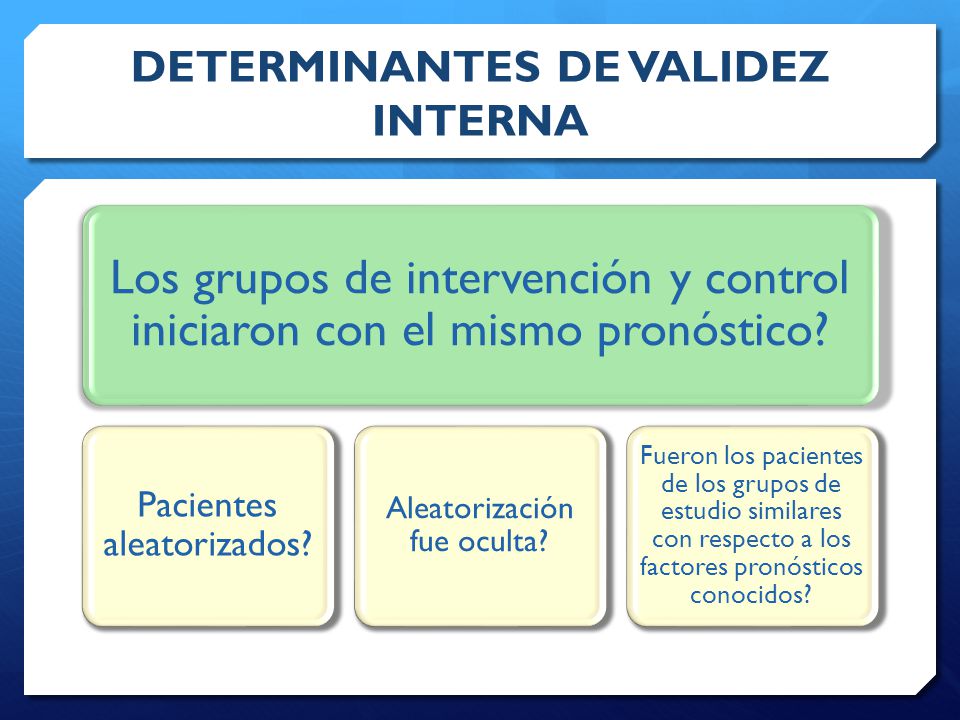 DETERMINANTES DE VALIDEZ INTERNA

Los grupos de intervención y control iniciaron con el mismo pronóstico?

Pacientes aleatorizados?

Aleatorización fue oculta?

Fueron los pacientes de los grupos de estudio similares con respecto a los factores pronósticos conocidos?